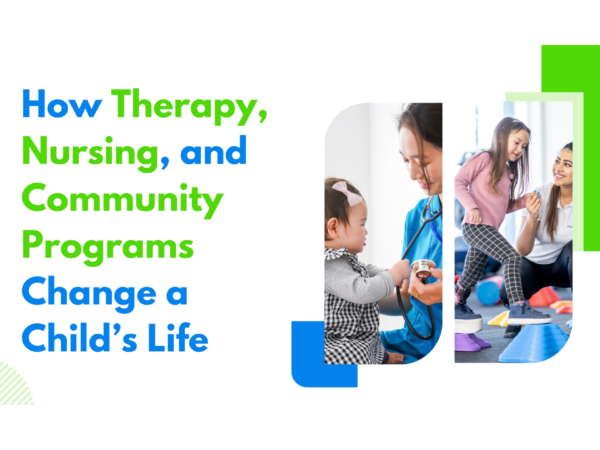 How Therapy, Nursing, and Community Programs Change a Child's Life